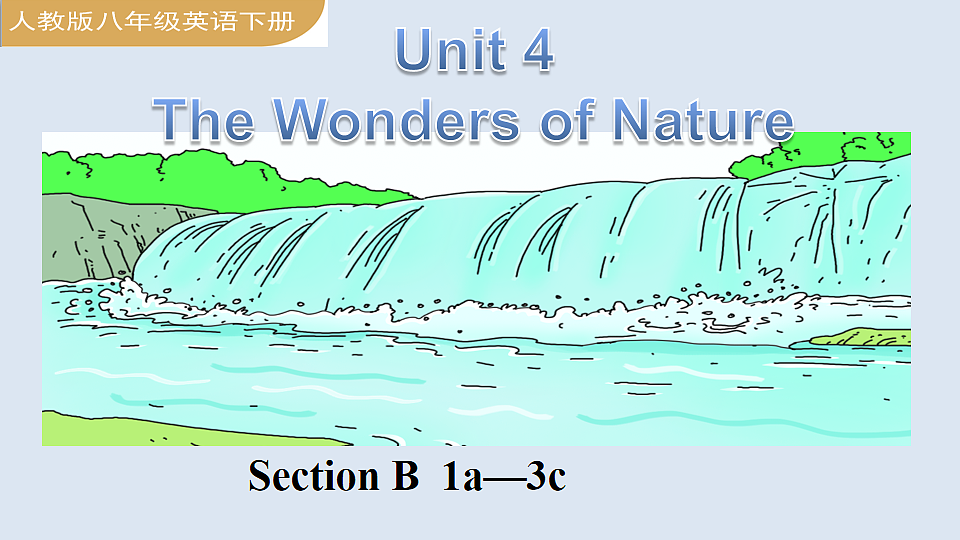 人教版八年级英语下册

Unit 4
The Wonders of Nature

Section B 1a—3c